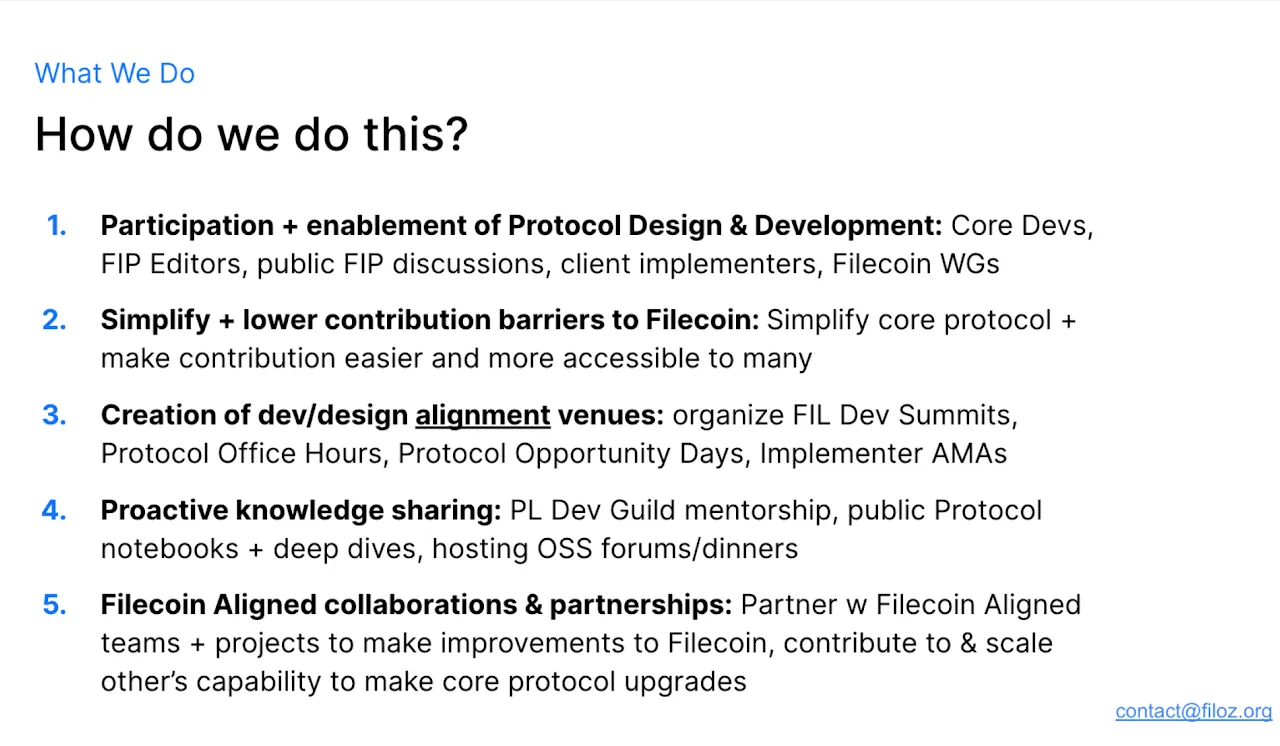 What We Do

How do we do this?

1. Participation + enablement of Protocol Design & Development: Core Devs, FIP Editors, public FIP discussions, client implementers, Filecoin WGs

2. Simplify + lower contribution barriers to Filecoin: Simplify core protocol + make contribution easier and more accessible to many

3. Creation of dev/design alignment venues: organize FIL Dev Summits, Protocol Office Hours, Protocol Opportunity Days, Implementer AMAs

4. Proactive knowledge sharing: PL Dev Guild mentorship, public Protocol notebooks + deep dives, hosting OSS forums/dinners

5. Filecoin Aligned collaborations & partnerships: Partner w Filecoin Aligned teams + projects to make improvements to Filecoin, contribute to & scale other's capability to make core protocol upgrades

contact@filoz.org